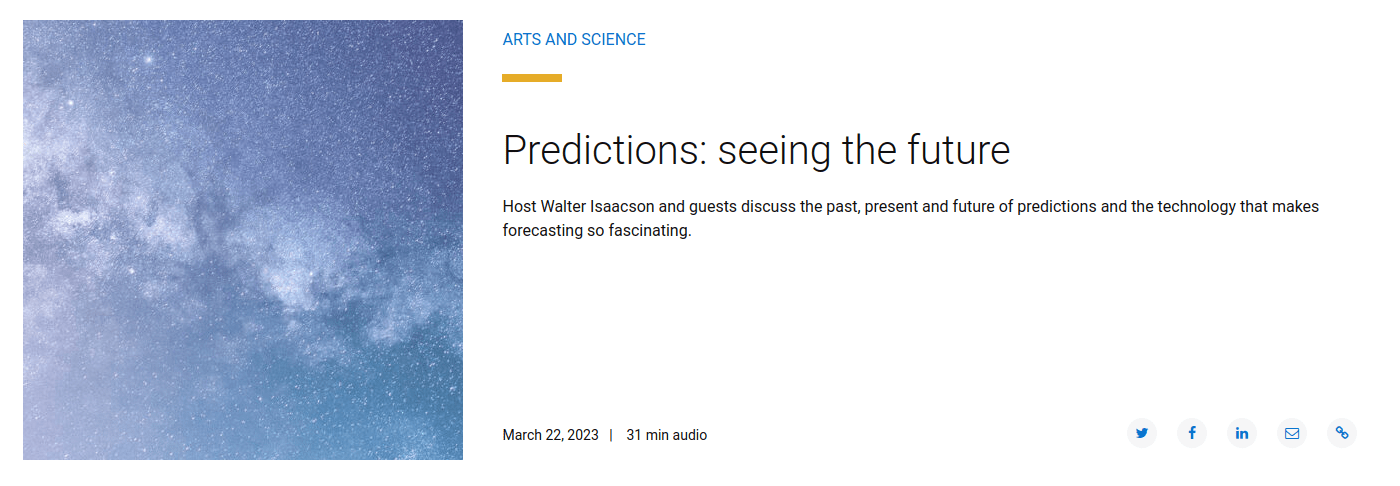 ARTS AND SCIENCE

Predictions: seeing the future

Host Walter Isaacson and guests discuss the past, present and future of predictions and the technology that makes forecasting so fascinating.

March 22, 2023 | 31 min audio